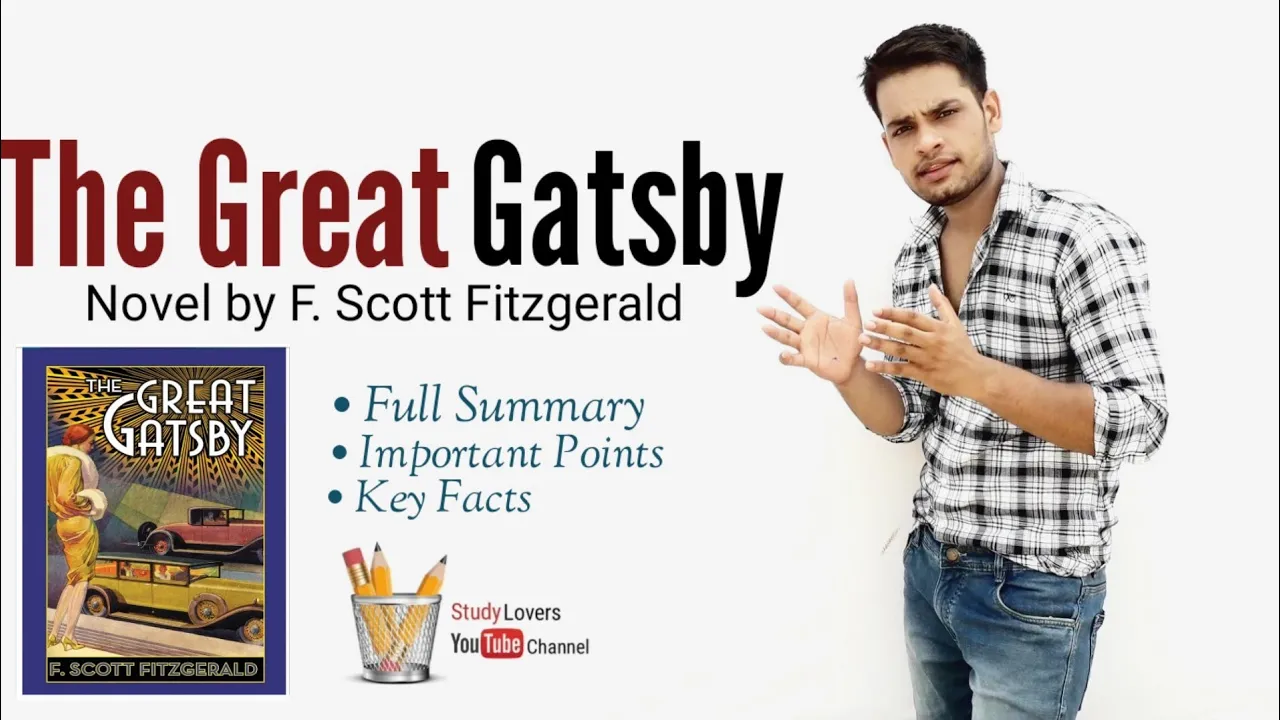 The Great Gatsby
Novel by F. Scott Fitzgerald

THE GREAT GATSBY
F. SCOTT FITZGERALD

• Full Summary
• Important Points
• Key Facts

Study Lovers
YouTube Channel